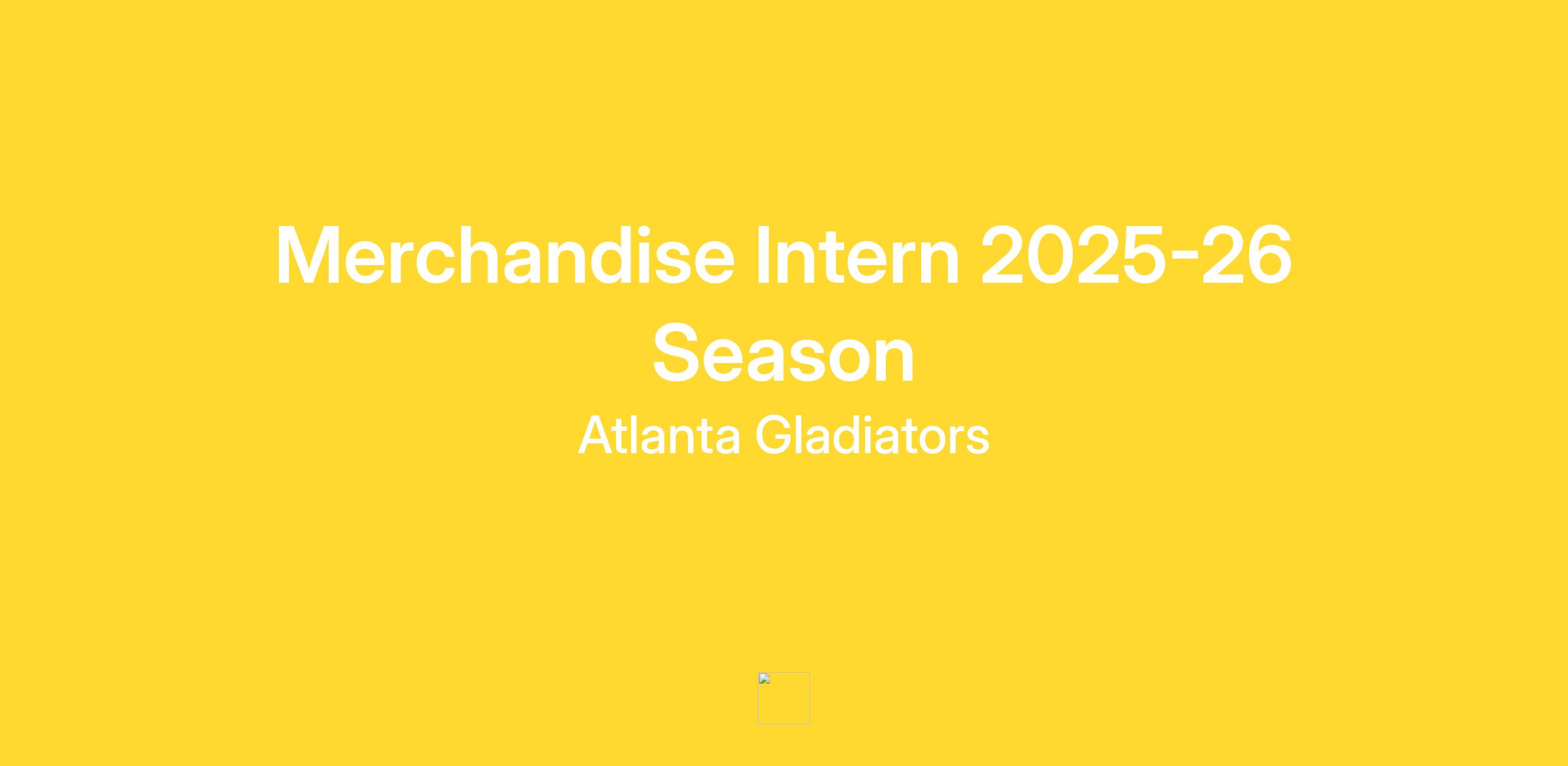 Merchandise Intern 2025-26 Season

Atlanta Gladiators